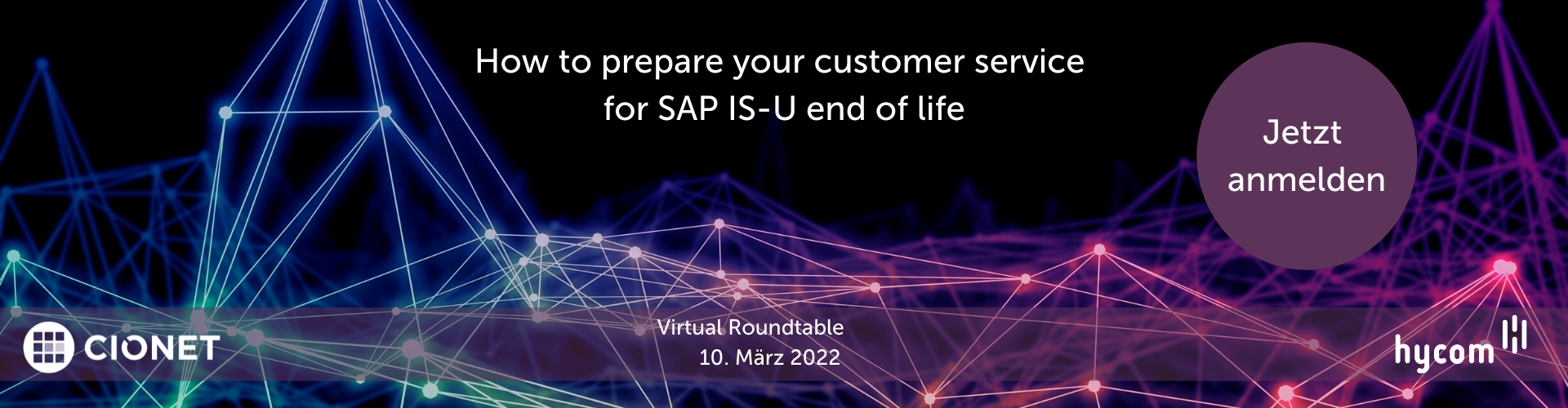 How to prepare your customer service for SAP IS-U end of life

Jetzt anmelden

CIONET

Virtual Roundtable
10. März 2022

hycom